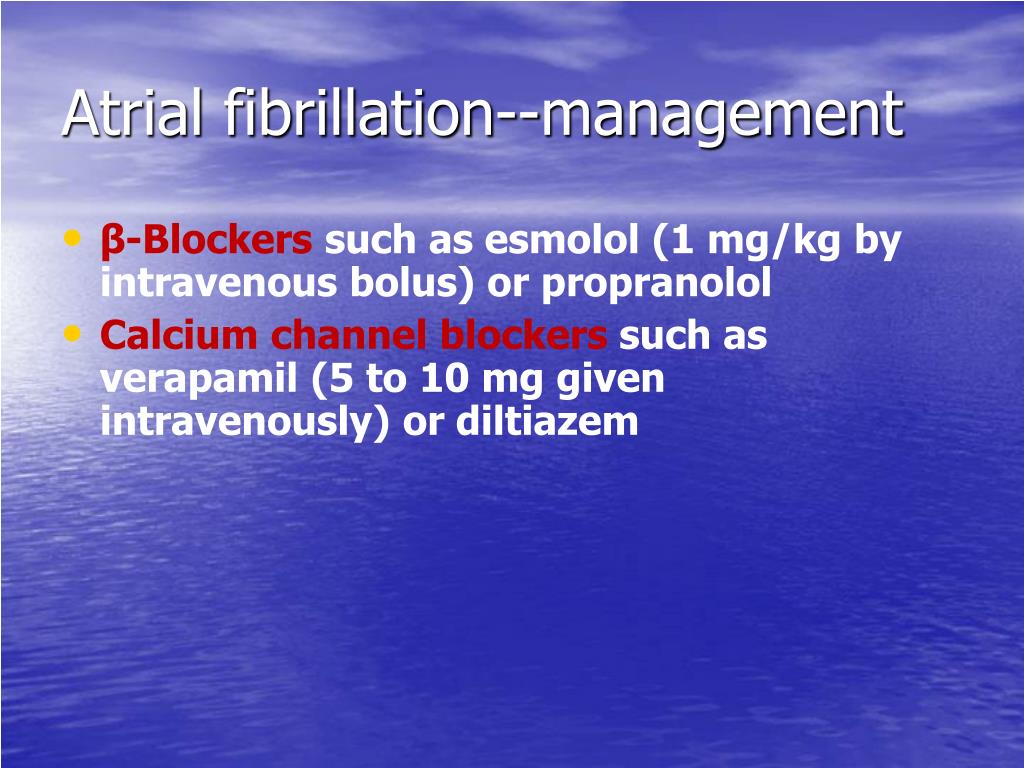 Atrial fibrillation--management

• β-Blockers such as esmolol (1 mg/kg by intravenous bolus) or propranolol
• Calcium channel blockers such as verapamil (5 to 10 mg given intravenously) or diltiazem